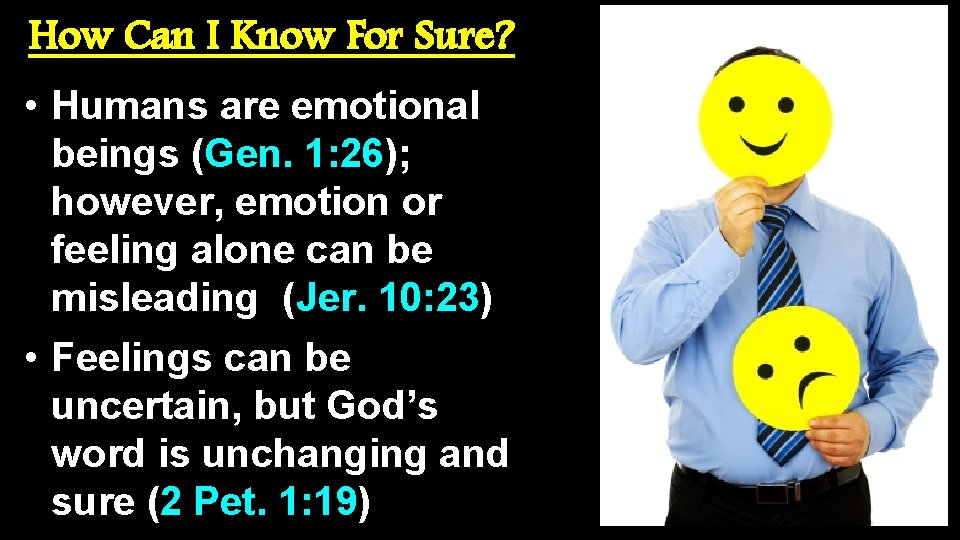 How Can I Know For Sure?

• Humans are emotional beings (Gen. 1:26); however, emotion or feeling alone can be misleading  (Jer. 10:23)

• Feelings can be uncertain, but God's word is unchanging and sure (2 Pet. 1:19)